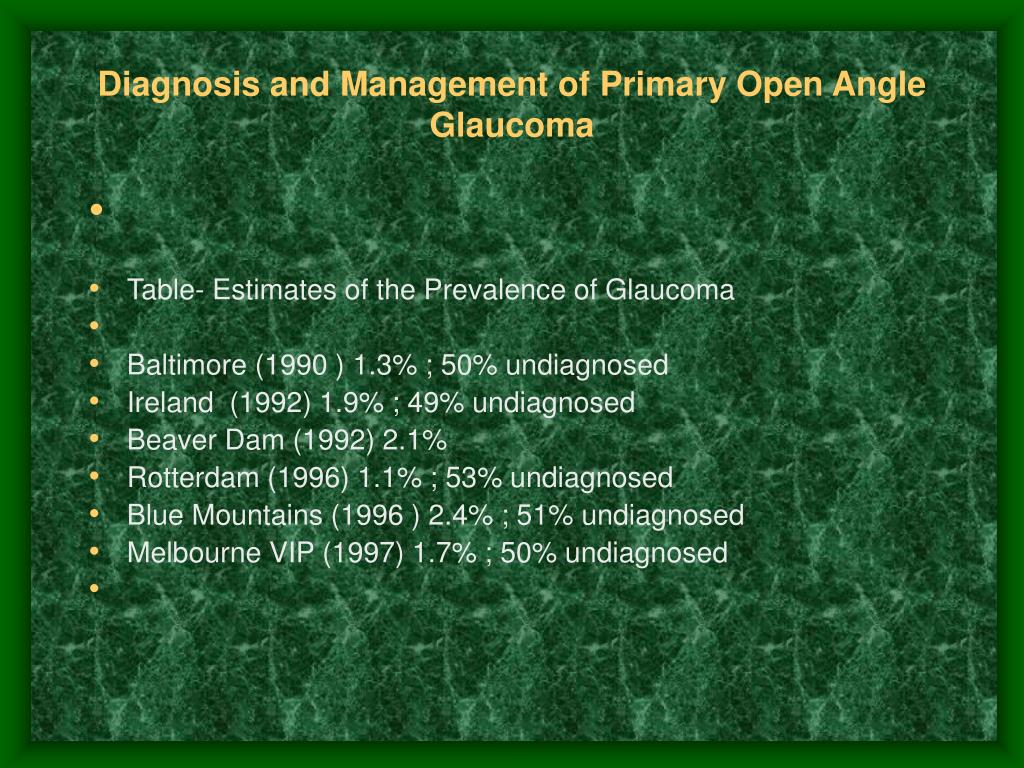 Diagnosis and Management of Primary Open Angle Glaucoma

•

• Table- Estimates of the Prevalence of Glaucoma
•
• Baltimore (1990 ) 1.3% ; 50% undiagnosed
• Ireland (1992) 1.9% ; 49% undiagnosed
• Beaver Dam (1992) 2.1%
• Rotterdam (1996) 1.1% ; 53% undiagnosed
• Blue Mountains (1996 ) 2.4% ; 51% undiagnosed
• Melbourne VIP (1997) 1.7% ; 50% undiagnosed
•